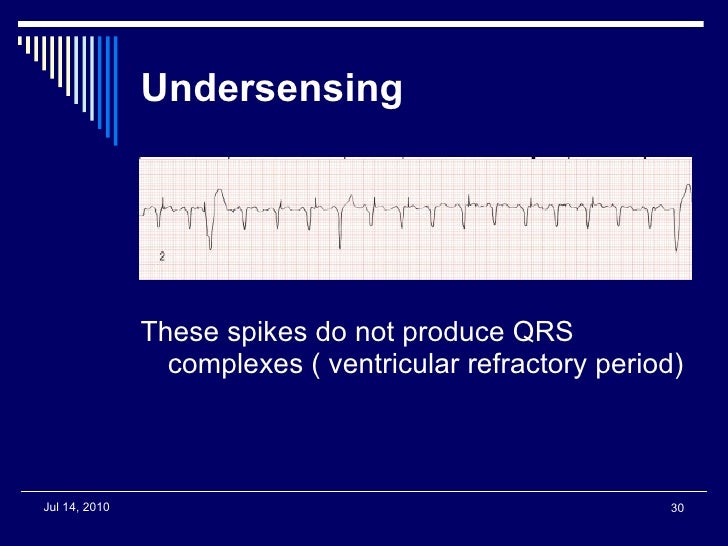 Undersensing

2

These spikes do not produce QRS complexes ( ventricular refractory period)

Jul 14, 2010

30